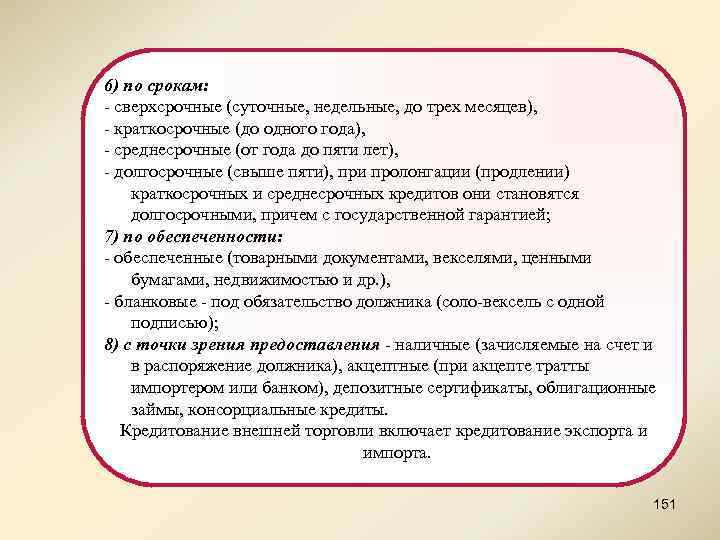 6) по срокам:
- сверхсрочные (суточные, недельные, до трех месяцев),
- краткосрочные (до одного года),
- среднесрочные (от года до пяти лет),
- долгосрочные (свыше пяти), при пролонгации (продлении) краткосрочных и среднесрочных кредитов они становятся долгосрочными, причем с государственной гарантией;
7) по обеспеченности:
- обеспеченные (товарными документами, векселями, ценными бумагами, недвижимостью и др.),
- бланковые - под обязательство должника (соло-вексель с одной подписью);
8) с точки зрения предоставления - наличные (зачисляемые на счет и в распоряжение должника), акцептные (при акцепте тратты импортером или банком), депозитные сертификаты, облигационные займы, консорциальные кредиты.
Кредитование внешней торговли включает кредитование экспорта и импорта.

151